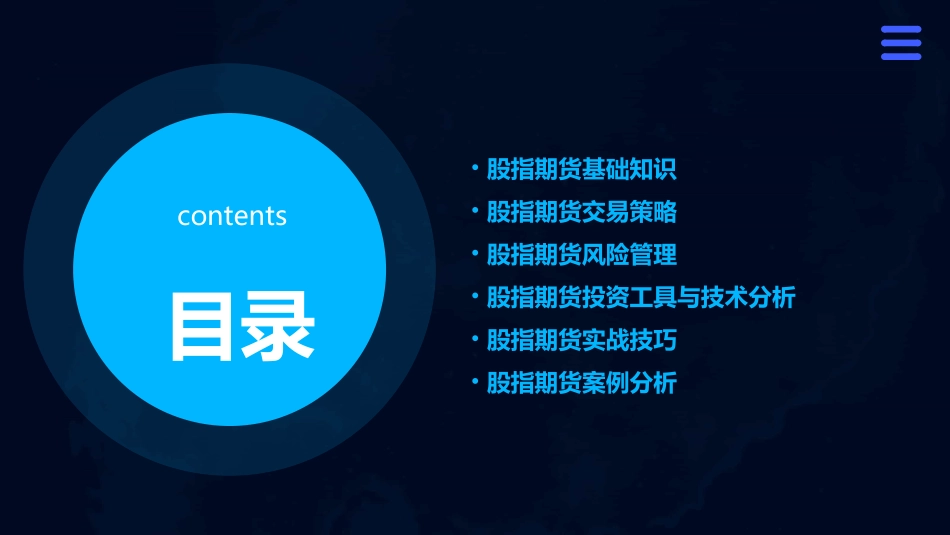 contents

目录

• 股指期货基础知识
• 股指期货交易策略
• 股指期货风险管理
• 股指期货投资工具与技术分析
• 股指期货实战技巧
• 股指期货案例分析